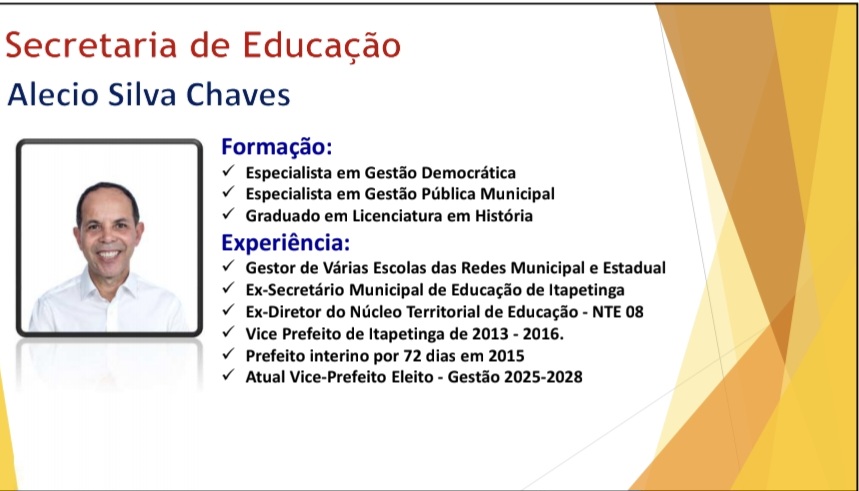 Secretaria de Educação
Alecio Silva Chaves

Formação:
✓ Especialista em Gestão Democrática
✓ Especialista em Gestão Pública Municipal
✓ Graduado em Licenciatura em História

Experiência:
✓ Gestor de Várias Escolas das Redes Municipal e Estadual
✓ Ex-Secretário Municipal de Educação de Itapetinga
✓ Ex-Diretor do Núcleo Territorial de Educação - NTE 08
✓ Vice Prefeito de Itapetinga de 2013 - 2016.
✓ Prefeito interino por 72 dias em 2015
✓ Atual Vice-Prefeito Eleito - Gestão 2025-2028